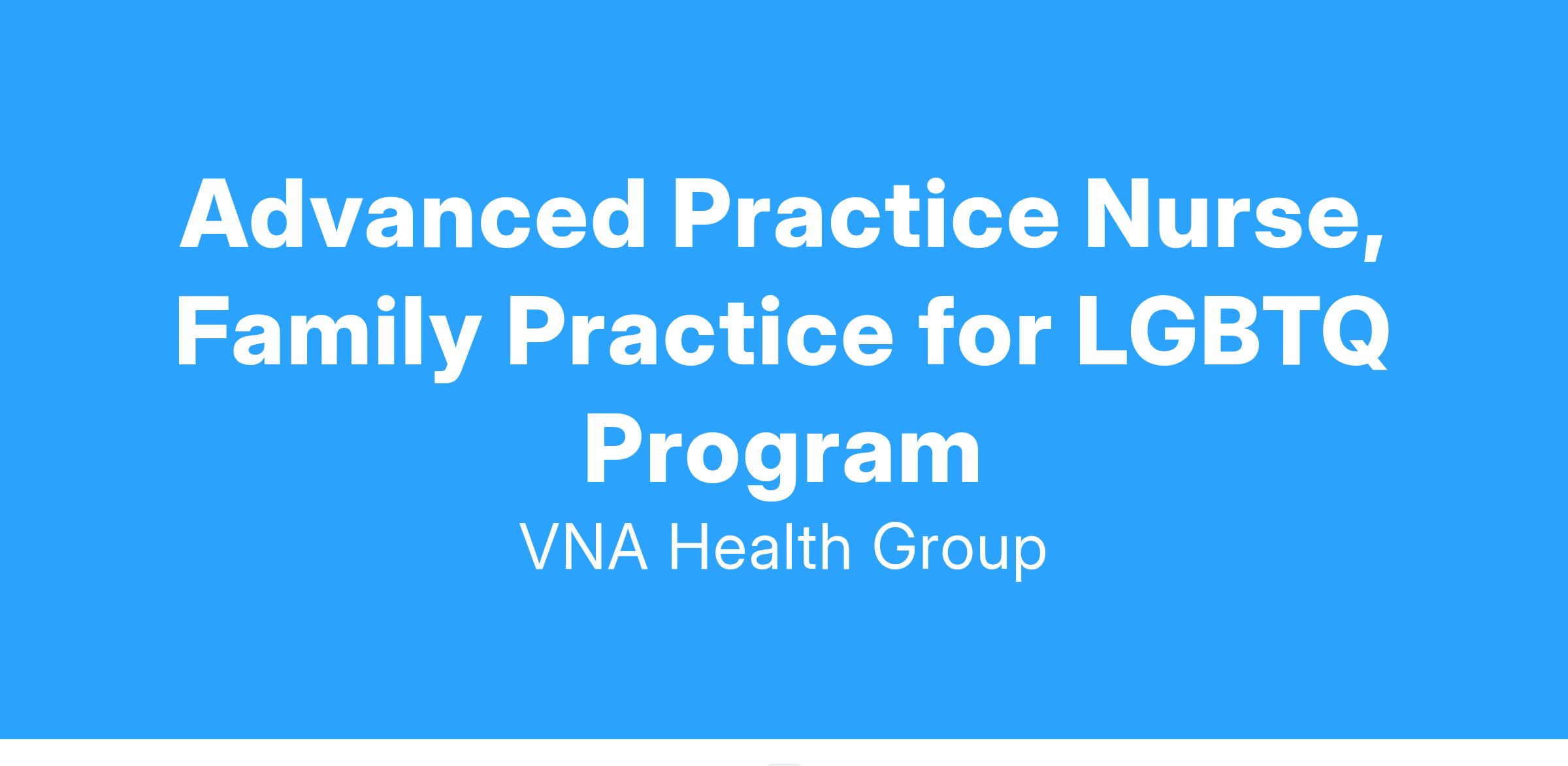 Advanced Practice Nurse, Family Practice for LGBTQ Program

VNA Health Group